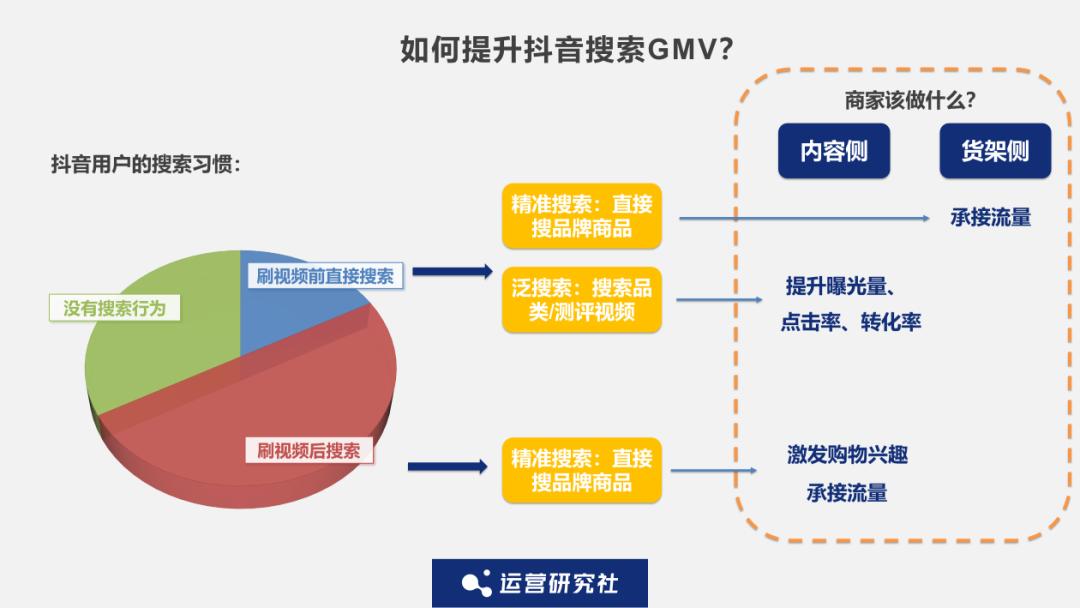 如何提升抖音搜索GMV?

抖音用户的搜索习惯:

没有搜索行为

刷视频前直接搜索

刷视频后搜索

精准搜索:直接搜品牌商品

泛搜索:搜索品类/测评视频

精准搜索:直接搜品牌商品

商家该做什么?

内容侧

货架侧

承接流量

提升曝光量、点击率、转化率

激发购物兴趣

承接流量

运营研究社